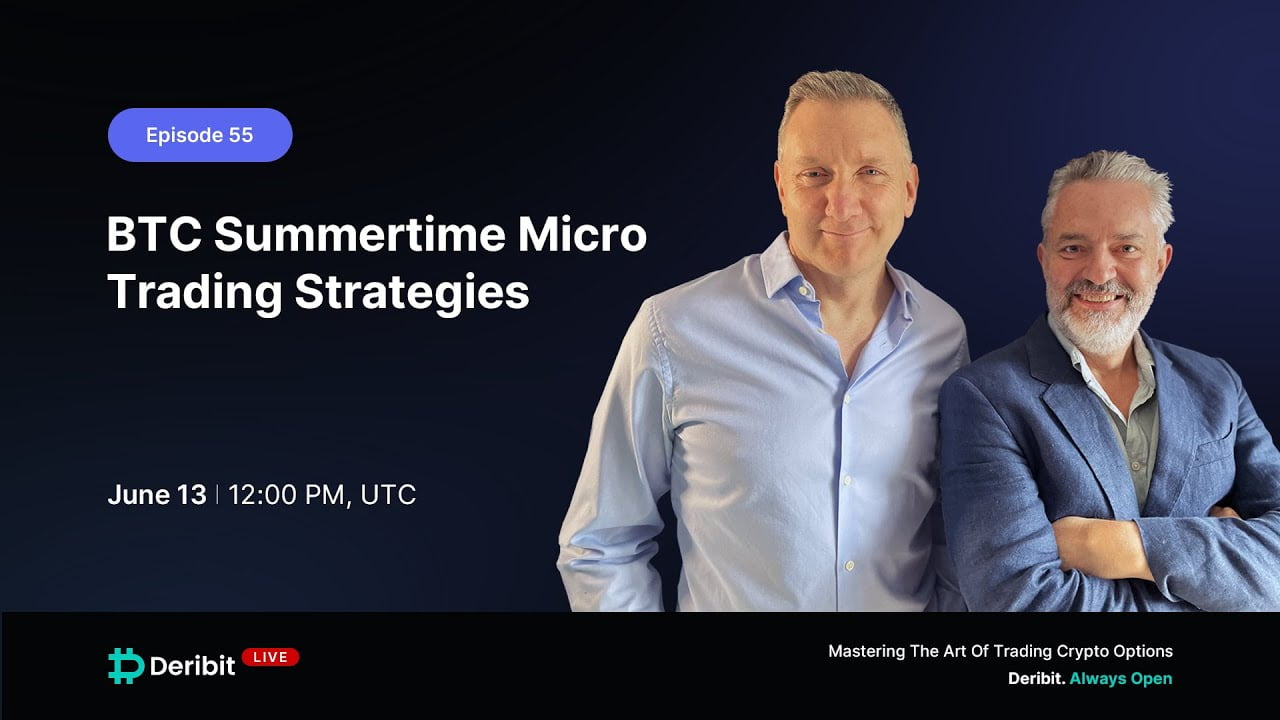 Episode 55

BTC Summertime Micro Trading Strategies

June 13 | 12:00 PM, UTC

Deribit LIVE

Mastering The Art Of Trading Crypto Options

Deribit. Always Open